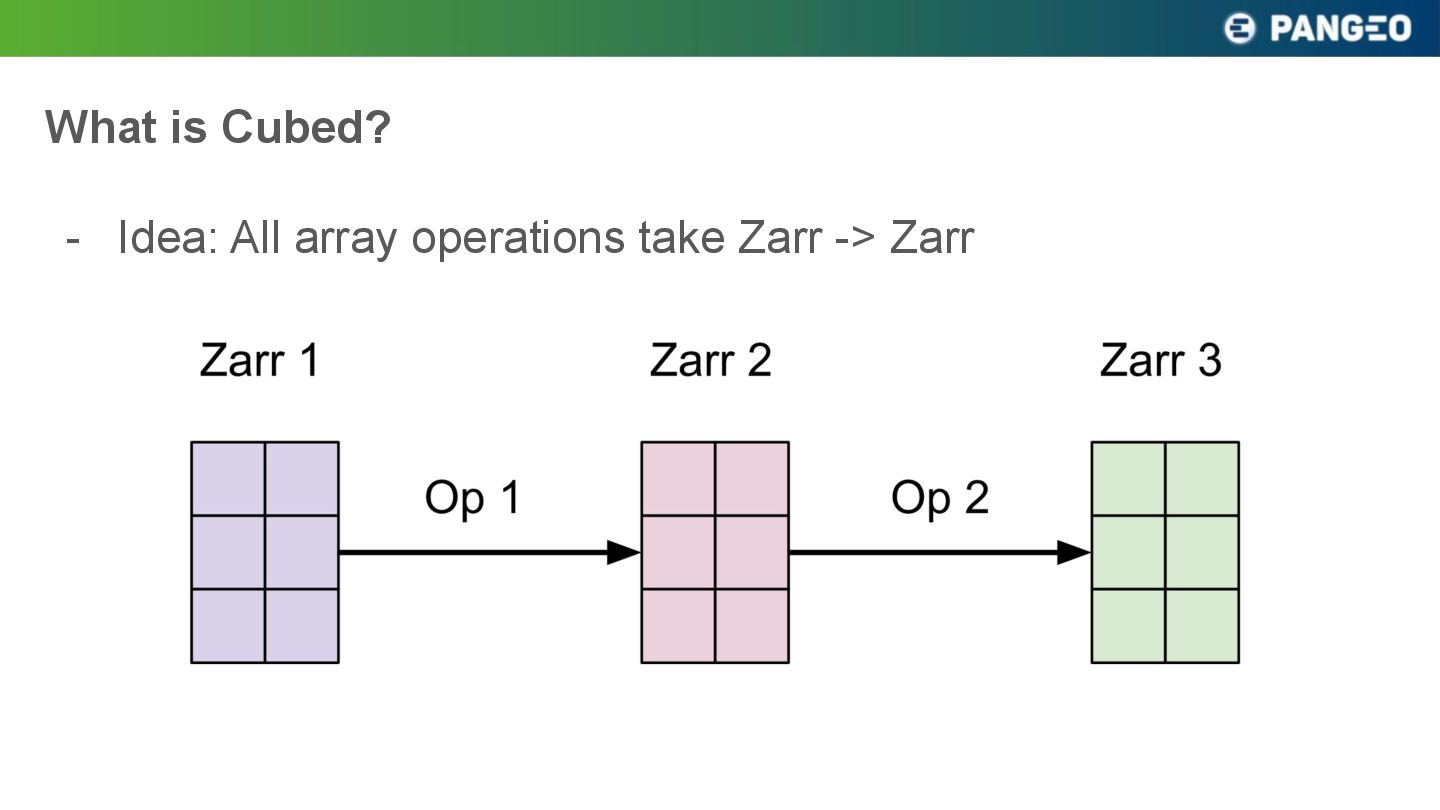 PANGEO

What is Cubed?

- Idea: All array operations take Zarr -> Zarr

Zarr 1

Zarr 2

Zarr 3

Op 1

Op 2